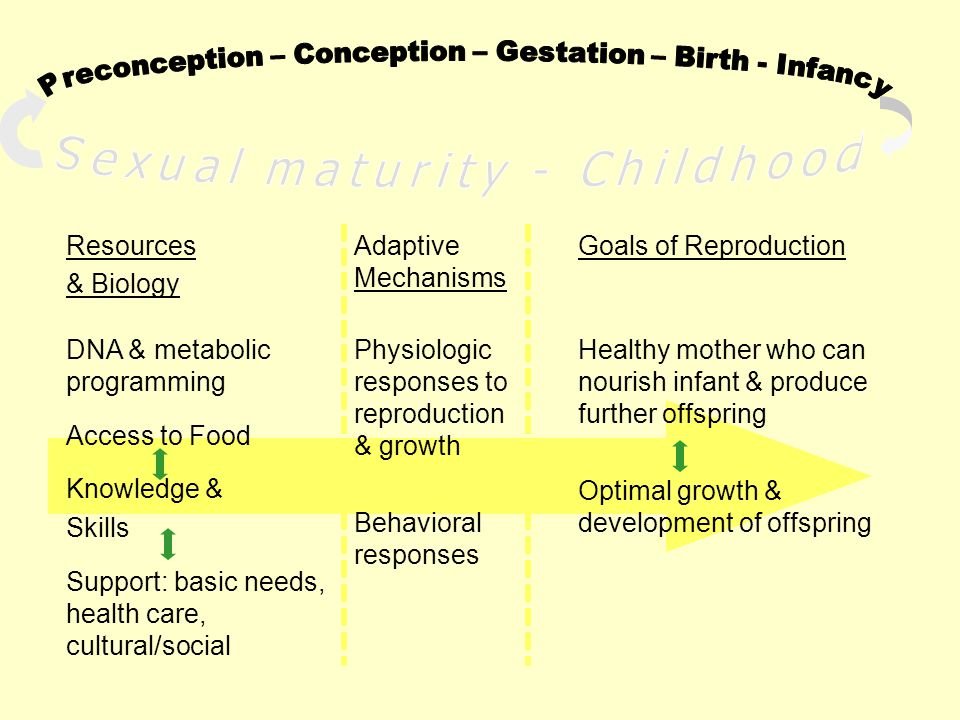 Preconception – Conception – Gestation – Birth - Infancy

Sexual maturity - Childhood

Resources & Biology

DNA & metabolic programming

Access to Food

Knowledge & Skills

Support: basic needs, health care, cultural/social

Adaptive Mechanisms

Physiologic responses to reproduction & growth

Behavioral responses

Goals of Reproduction

Healthy mother who can nourish infant & produce further offspring

Optimal growth & development of offspring